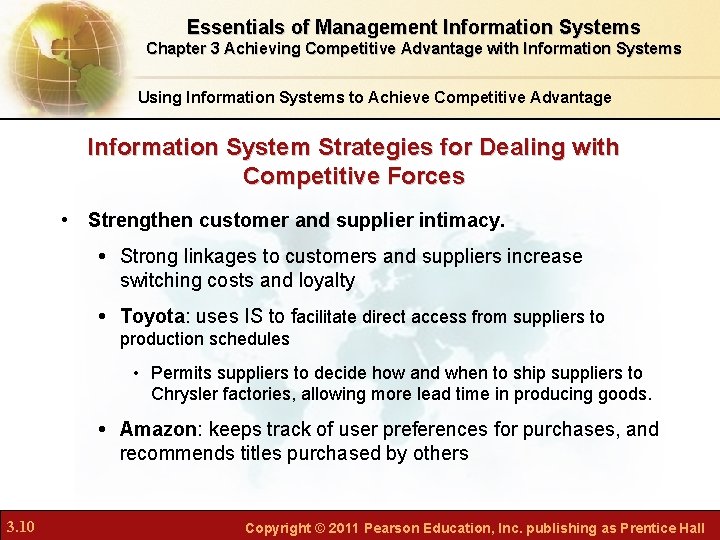 Essentials of Management Information Systems
Chapter 3 Achieving Competitive Advantage with Information Systems

Using Information Systems to Achieve Competitive Advantage

Information System Strategies for Dealing with Competitive Forces

• Strengthen customer and supplier intimacy.

• Strong linkages to customers and suppliers increase switching costs and loyalty

• Toyota: uses IS to facilitate direct access from suppliers to production schedules

• Permits suppliers to decide how and when to ship suppliers to Chrysler factories, allowing more lead time in producing goods.

• Amazon: keeps track of user preferences for purchases, and recommends titles purchased by others

3.10

Copyright © 2011 Pearson Education, Inc. publishing as Prentice Hall